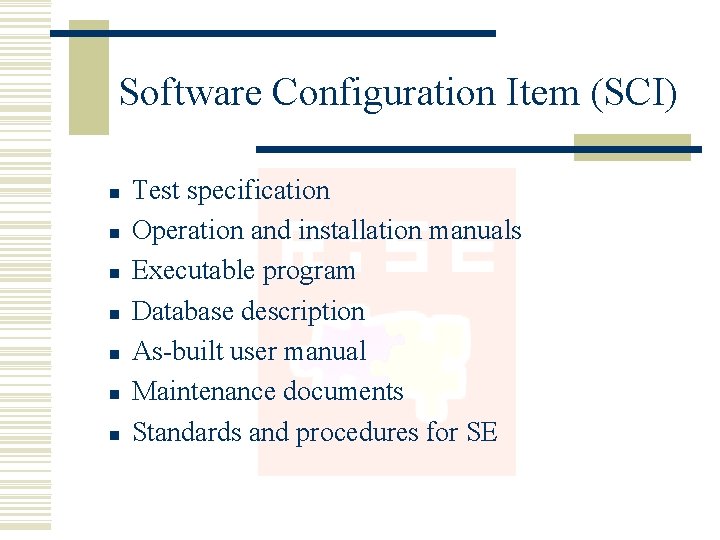 Software Configuration Item (SCI)

- Test specification
- Operation and installation manuals
- Executable program
- Database description
- As-built user manual
- Maintenance documents
- Standards and procedures for SE